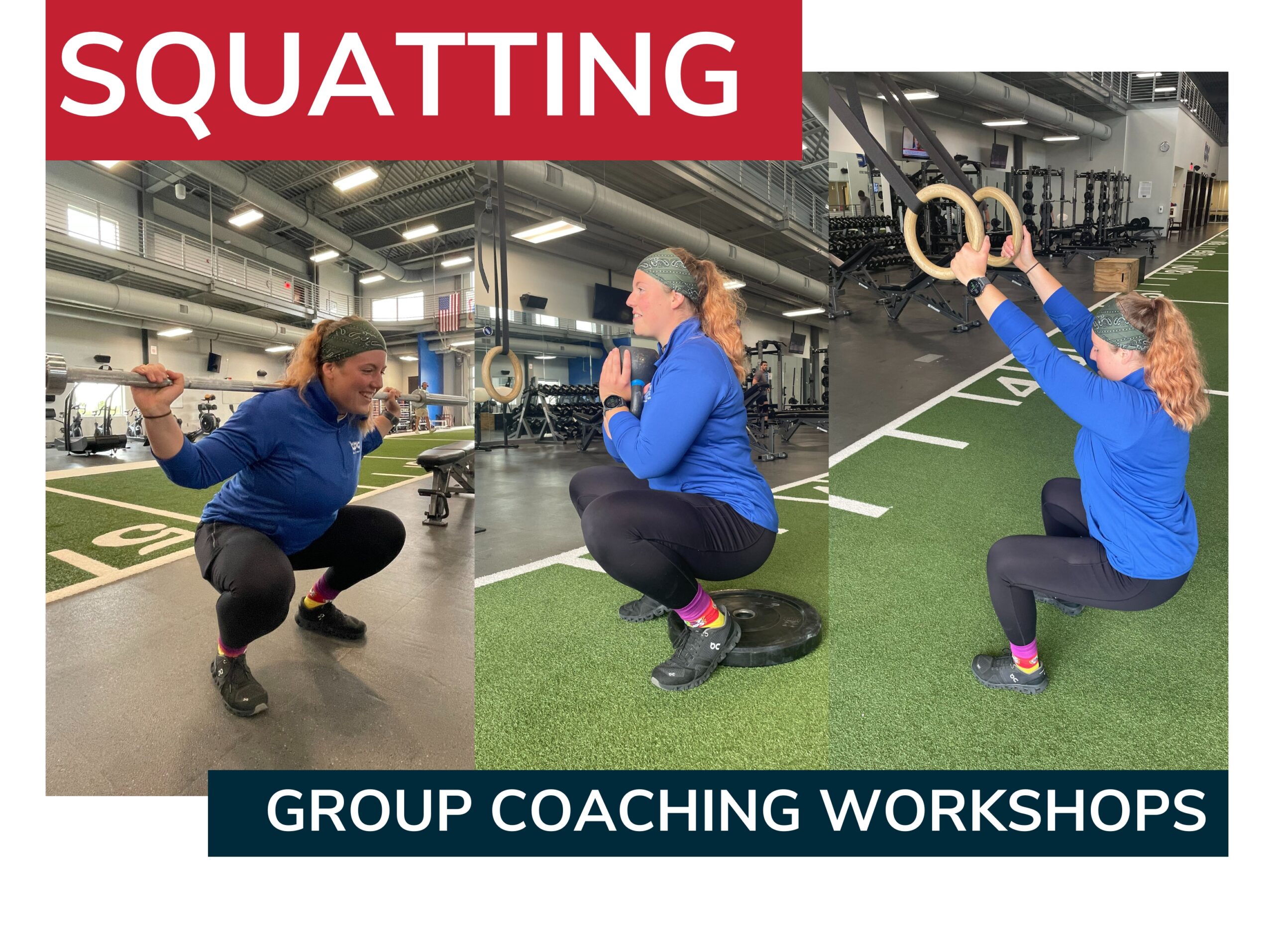 SQUATTING

GROUP COACHING WORKSHOPS